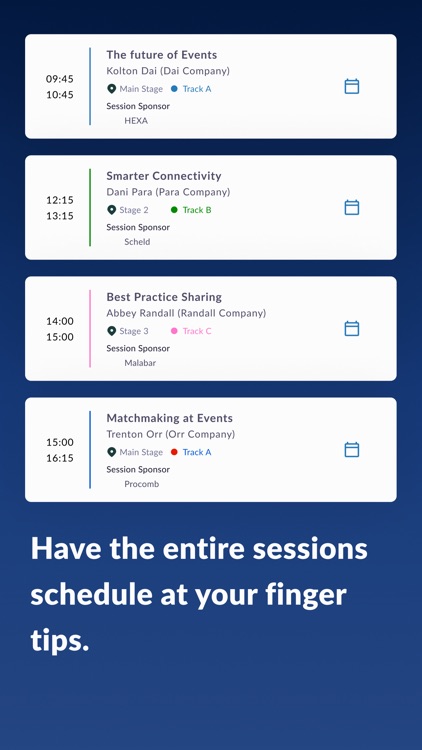 09:45
10:45

The future of Events
Kolton Dai (Dai Company)
Main Stage Track A
Session Sponsor
HEXA

12:15
13:15

Smarter Connectivity
Dani Para (Para Company)
Stage 2 Track B
Session Sponsor
Scheld

14:00
15:00

Best Practice Sharing
Abbey Randall (Randall Company)
Stage 3 Track C
Session Sponsor
Malabar

15:00
16:15

Matchmaking at Events
Trenton Orr (Orr Company)
Main Stage Track A
Session Sponsor
Procomb

Have the entire sessions schedule at your finger tips.